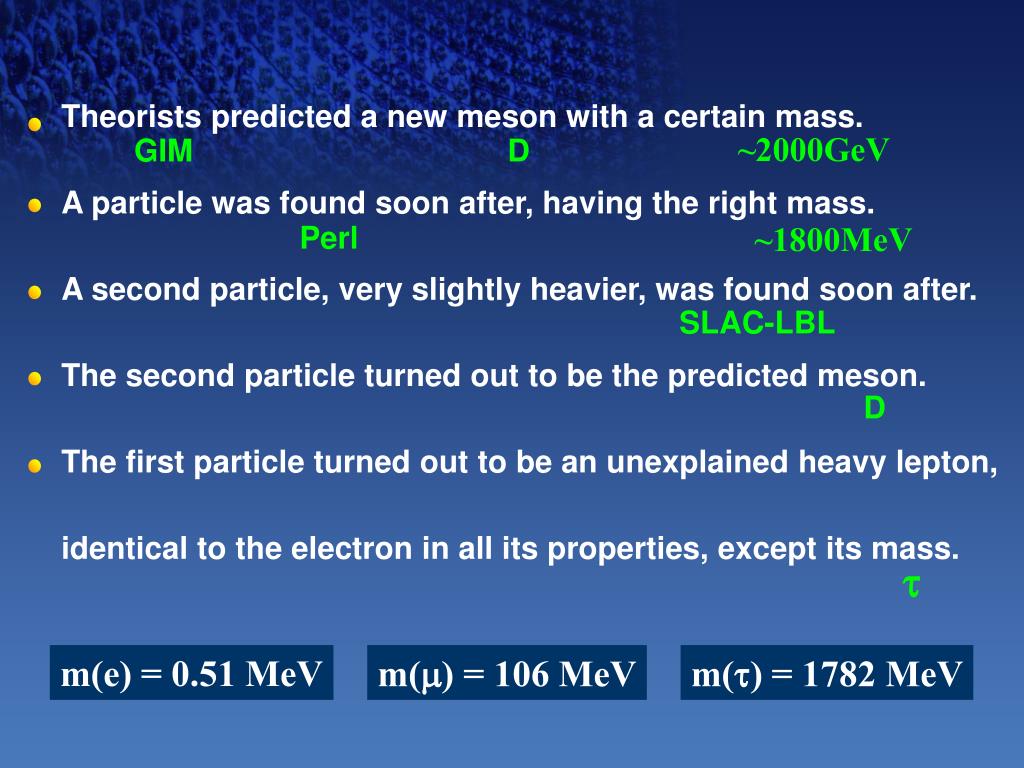 Theorists predicted a new meson with a certain mass.
GIM D ~2000GeV

A particle was found soon after, having the right mass.
Perl ~1800MeV

A second particle, very slightly heavier, was found soon after.
SLAC-LBL

The second particle turned out to be the predicted meson.
D

The first particle turned out to be an unexplained heavy lepton,

identical to the electron in all its properties, except its mass.
$\tau$

m(e) = 0.51 MeV

m($\mu$) = 106 MeV

m($\tau$) = 1782 MeV